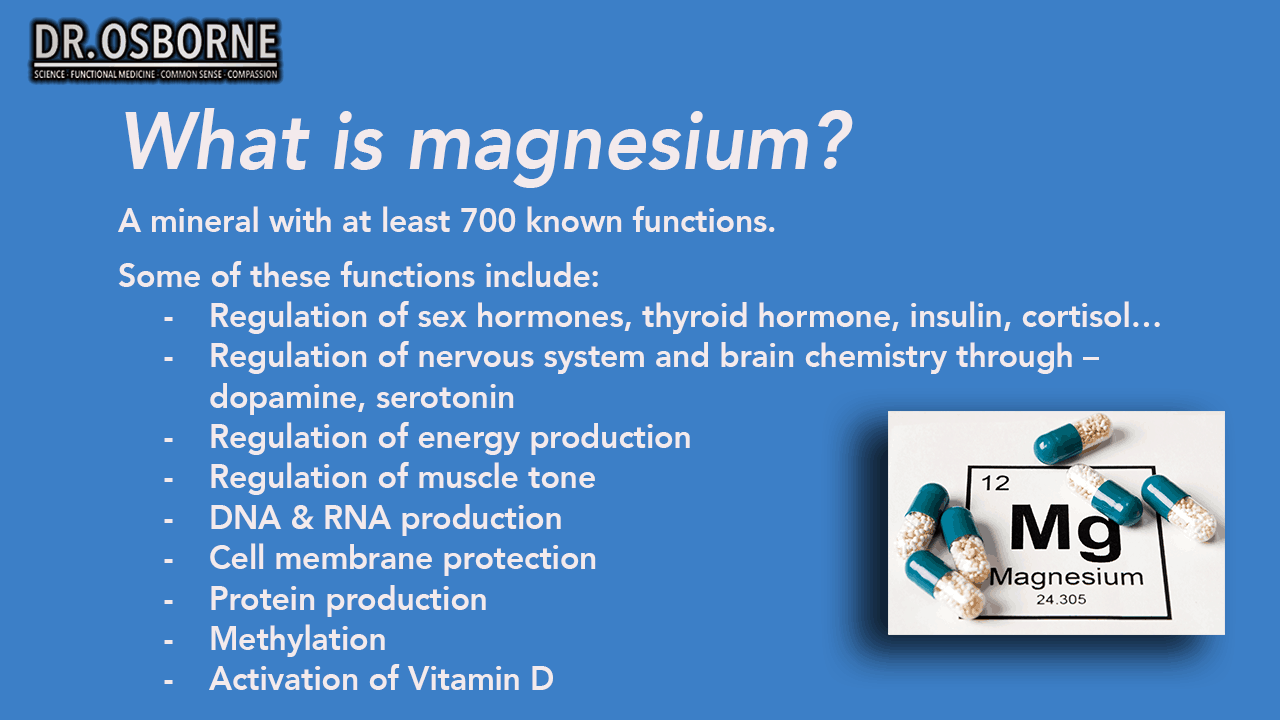 DR.OSBORNE
SCIENCE · FUNCTIONAL MEDICINE · COMMON SENSE · COMPASSION

What is magnesium?

A mineral with at least 700 known functions.

Some of these functions include:
- Regulation of sex hormones, thyroid hormone, insulin, cortisol…
- Regulation of nervous system and brain chemistry through – dopamine, serotonin
- Regulation of energy production
- Regulation of muscle tone
- DNA & RNA production
- Cell membrane protection
- Protein production
- Methylation
- Activation of Vitamin D

12
Mg
Magnesium
24.305